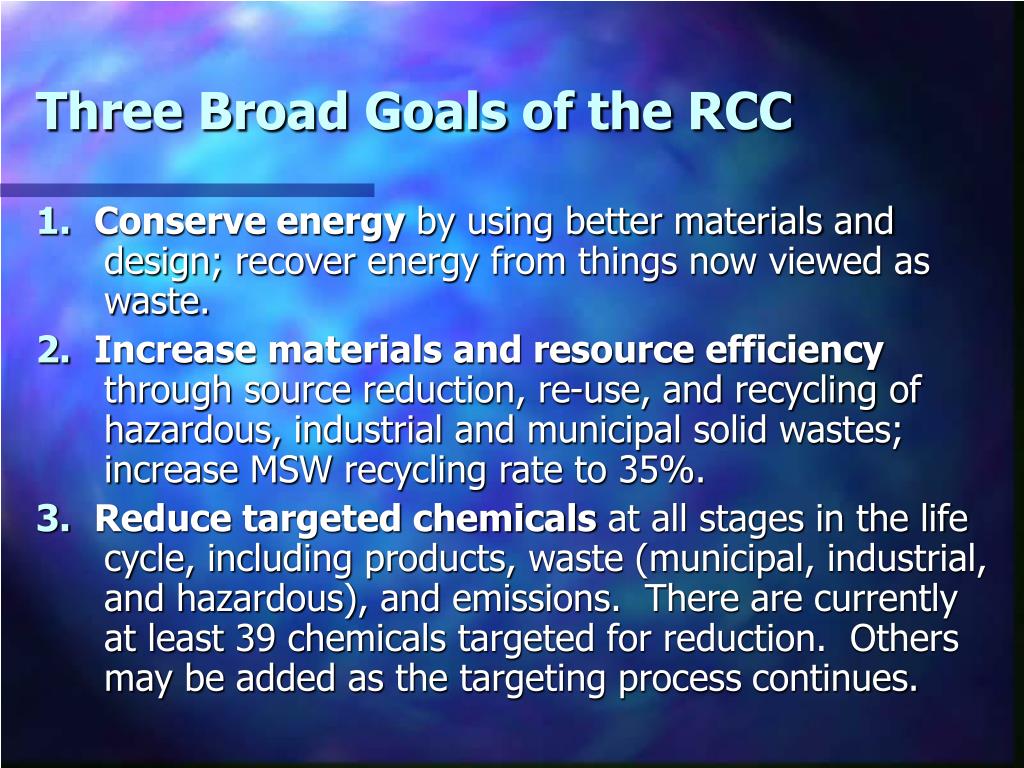 Three Broad Goals of the RCC

1. Conserve energy by using better materials and design; recover energy from things now viewed as waste.

2. Increase materials and resource efficiency through source reduction, re-use, and recycling of hazardous, industrial and municipal solid wastes; increase MSW recycling rate to 35%.

3. Reduce targeted chemicals at all stages in the life cycle, including products, waste (municipal, industrial, and hazardous), and emissions. There are currently at least 39 chemicals targeted for reduction. Others may be added as the targeting process continues.